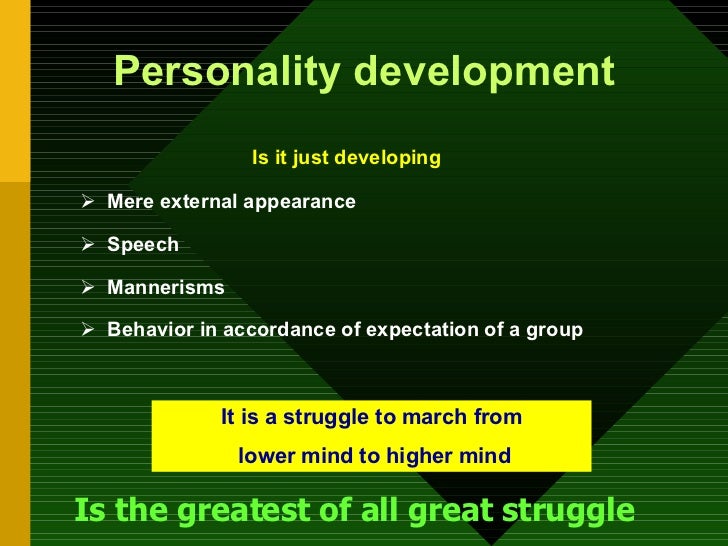 Personality development

Is it just developing

➢ Mere external appearance

➢ Speech

➢ Mannerisms

➢ Behavior in accordance of expectation of a group

It is a struggle to march from lower mind to higher mind

Is the greatest of all great struggle